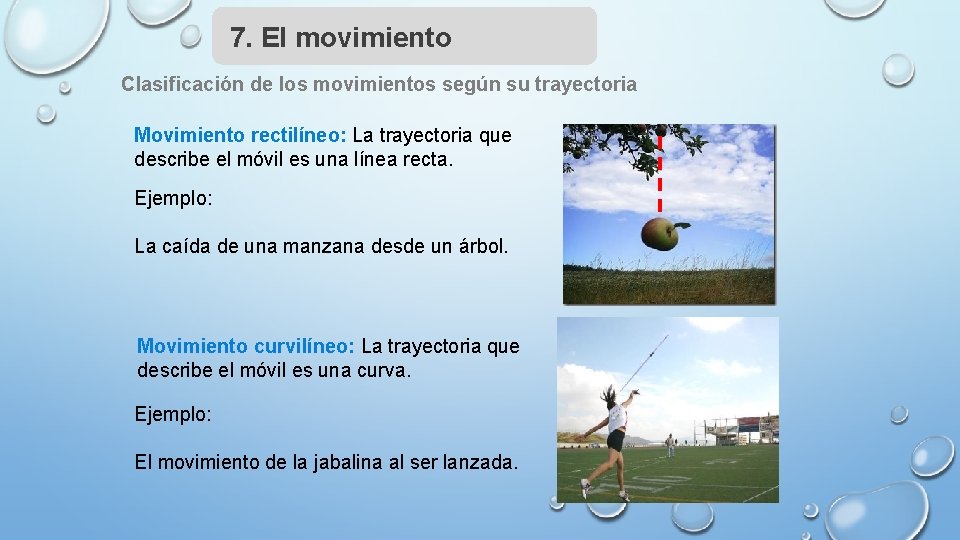 7. El movimiento

Clasificación de los movimientos según su trayectoria

Movimiento rectilíneo: La trayectoria que describe el móvil es una línea recta.

Ejemplo:

La caída de una manzana desde un árbol.

Movimiento curvilíneo: La trayectoria que describe el móvil es una curva.

Ejemplo:

El movimiento de la jabalina al ser lanzada.